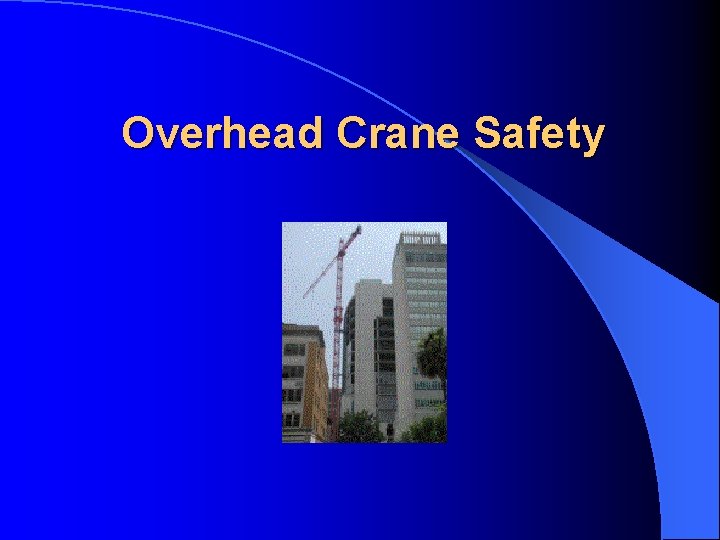 Overhead Crane Safety